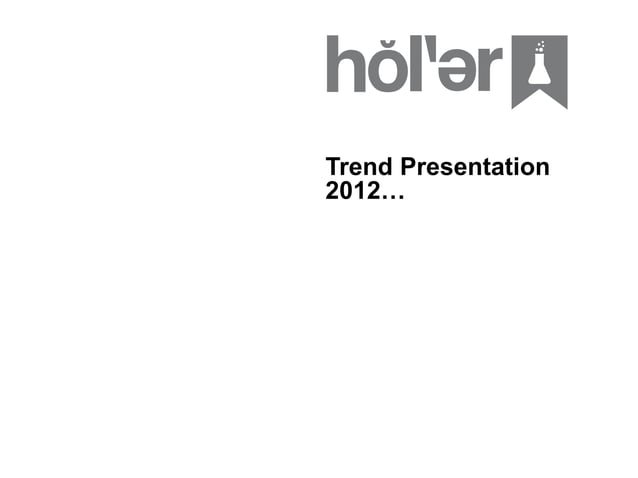 hŏl'ər

Trend Presentation 2012…